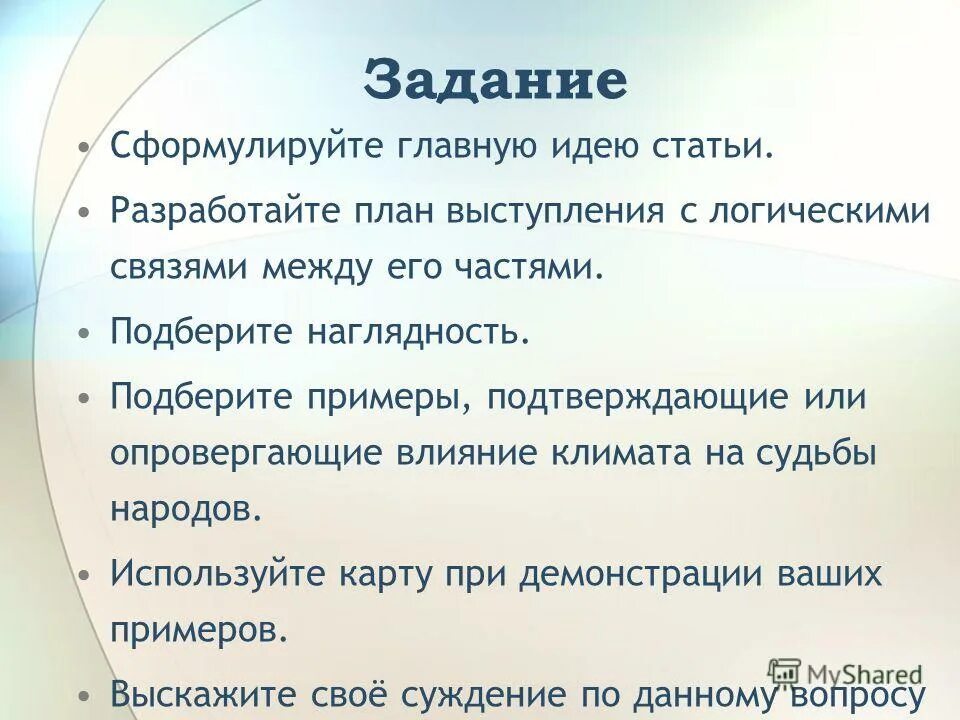 Задание

• Сформулируйте главную идею статьи.

• Разработайте план выступления с логическими связями между его частями.

• Подберите наглядность.

• Подберите примеры, подтверждающие или опровергающие влияние климата на судьбы народов.

• Используйте карту при демонстрации ваших примеров.

• Выскажите своё суждение по данному вопросу

MyShared